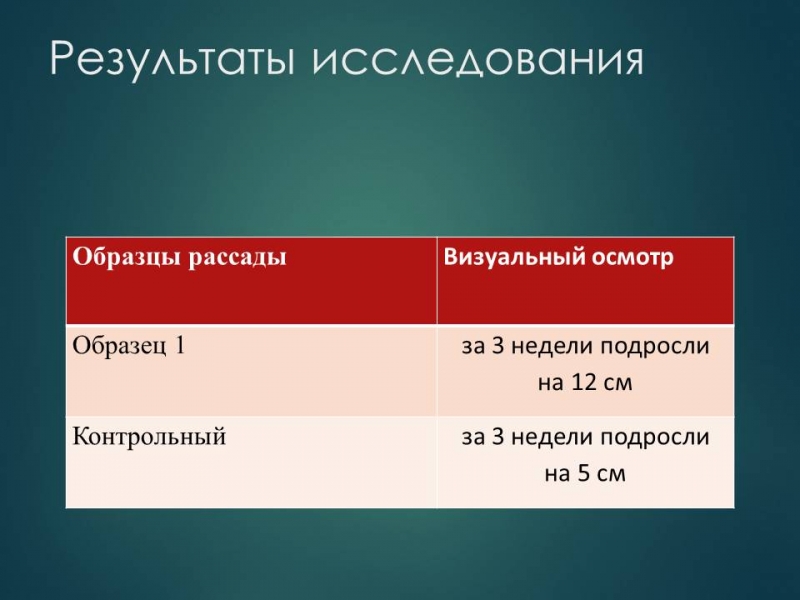 Результаты исследования

| Образцы рассады | Визуальный осмотр |
|---|---|
| Образец 1 | за 3 недели подросли на 12 см |
| Контрольный | за 3 недели подросли на 5 см |